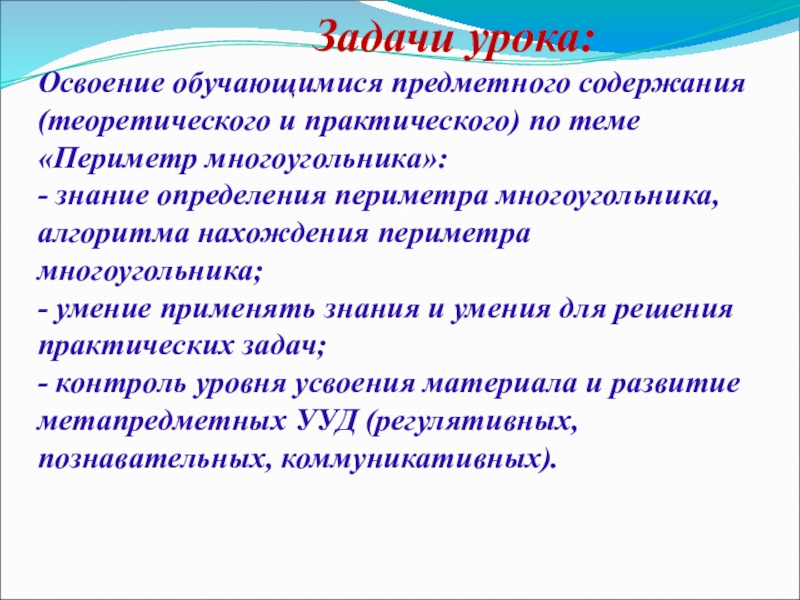 Задачи урока:

Освоение обучающимися предметного содержания (теоретического и практического) по теме «Периметр многоугольника»:
- знание определения периметра многоугольника, алгоритма нахождения периметра многоугольника;
- умение применять знания и умения для решения практических задач;
- контроль уровня усвоения материала и развитие метапредметных УУД (регулятивных, познавательных, коммуникативных).